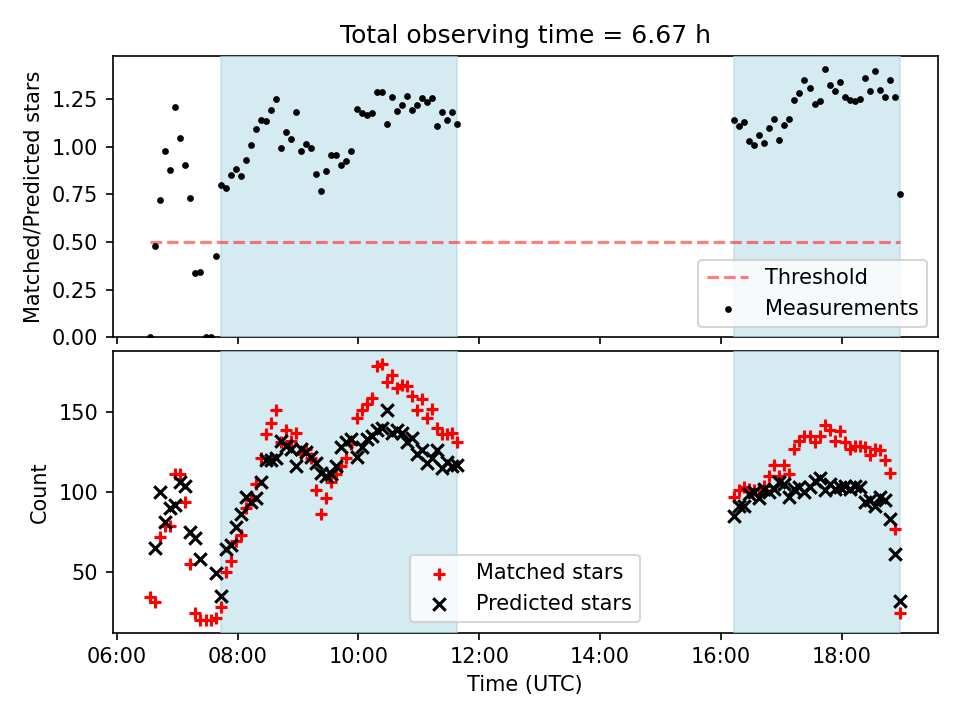 Total observing time = 6.67 h

Matched/Predicted stars

1.25
1.00
0.75
0.50
0.25
0.00

Threshold
Measurements

Count

150
100
50

Matched stars
Predicted stars

06:00
08:00
10:00
12:00
14:00
16:00
18:00

Time (UTC)